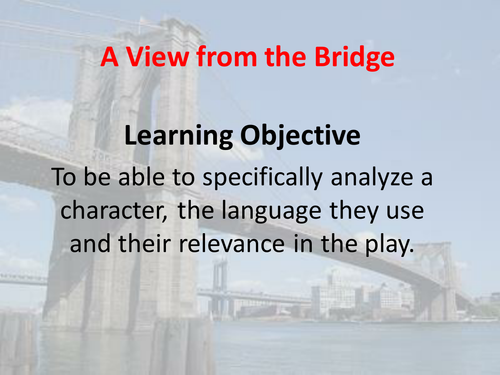 A View from the Bridge

Learning Objective

To be able to specifically analyze a character, the language they use and their relevance in the play.